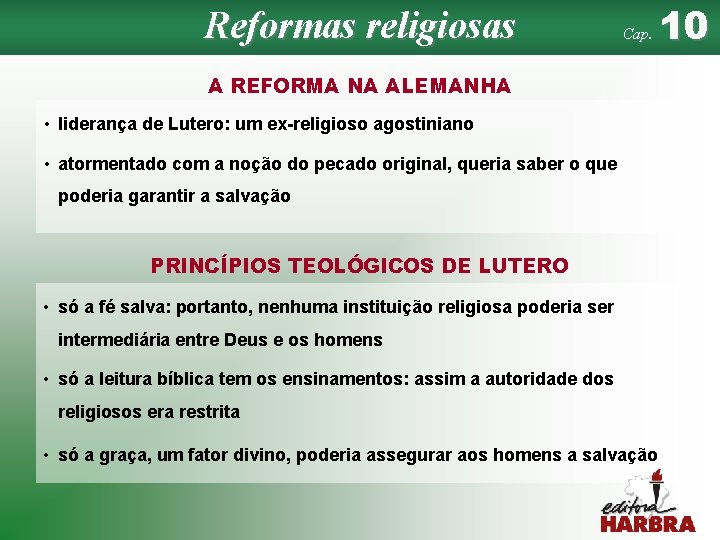 Reformas religiosas

Cap. 10

A REFORMA NA ALEMANHA

• liderança de Lutero: um ex-religioso agostiniano

• atormentado com a noção do pecado original, queria saber o que poderia garantir a salvação

PRINCÍPIOS TEOLÓGICOS DE LUTERO

• só a fé salva: portanto, nenhuma instituição religiosa poderia ser intermediária entre Deus e os homens

• só a leitura bíblica tem os ensinamentos: assim a autoridade dos religiosos era restrita

• só a graça, um fator divino, poderia assegurar aos homens a salvação

editora HARBRA